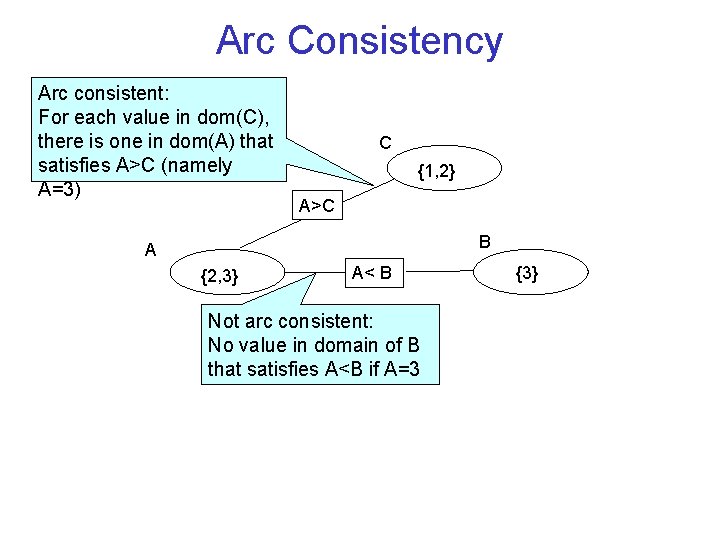 Arc Consistency

Arc consistent:
For each value in dom(C), there is one in dom(A) that satisfies A>C (namely A=3)

C

{1,2}

A>C

A

{2,3}

A< B

B

{3}

Not arc consistent:
No value in domain of B that satisfies A<B if A=3